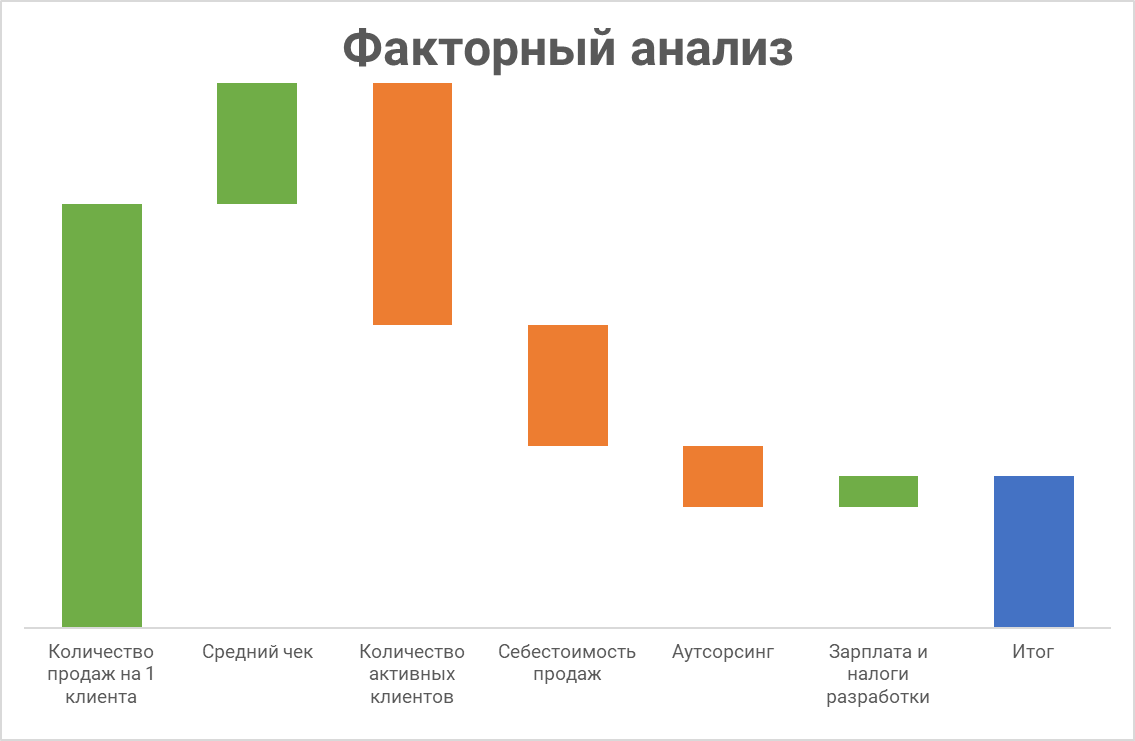 Факторный анализ

Количество продаж на 1 клиента
Средний чек
Количество активных клиентов
Себестоимость продаж
Аутсорсинг
Зарплата и налоги разработки
Итог